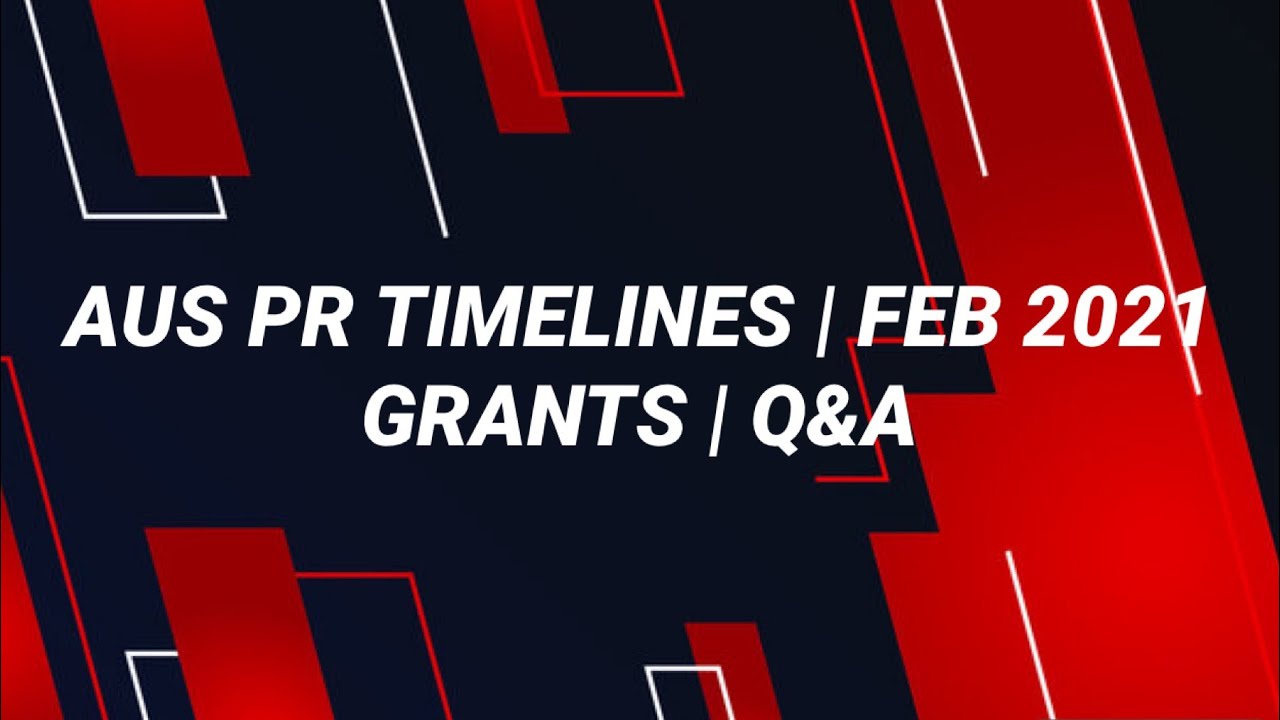 AUS PR TIMELINES | FEB 2021 GRANTS | Q&A